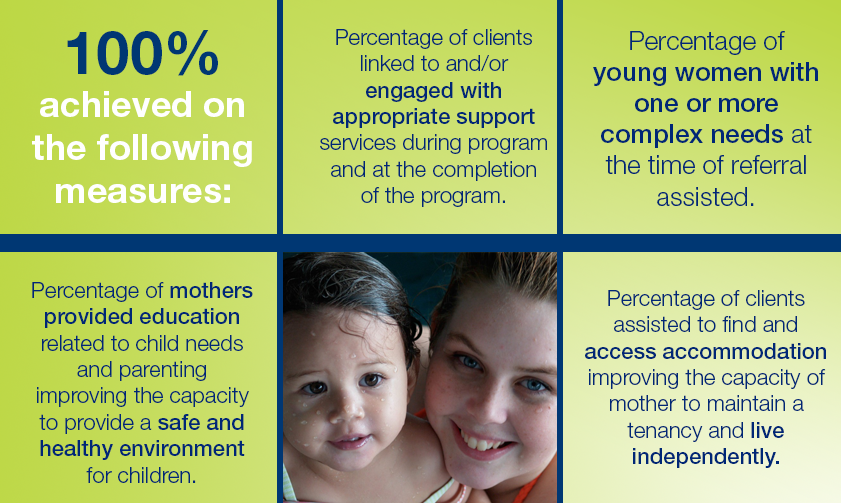 100%
achieved on the following measures:

Percentage of clients linked to and/or engaged with appropriate support services during program and at the completion of the program.

Percentage of young women with one or more complex needs at the time of referral assisted.

Percentage of mothers provided education related to child needs and parenting improving the capacity to provide a safe and healthy environment for children.

Percentage of clients assisted to find and access accommodation improving the capacity of mother to maintain a tenancy and live independently.